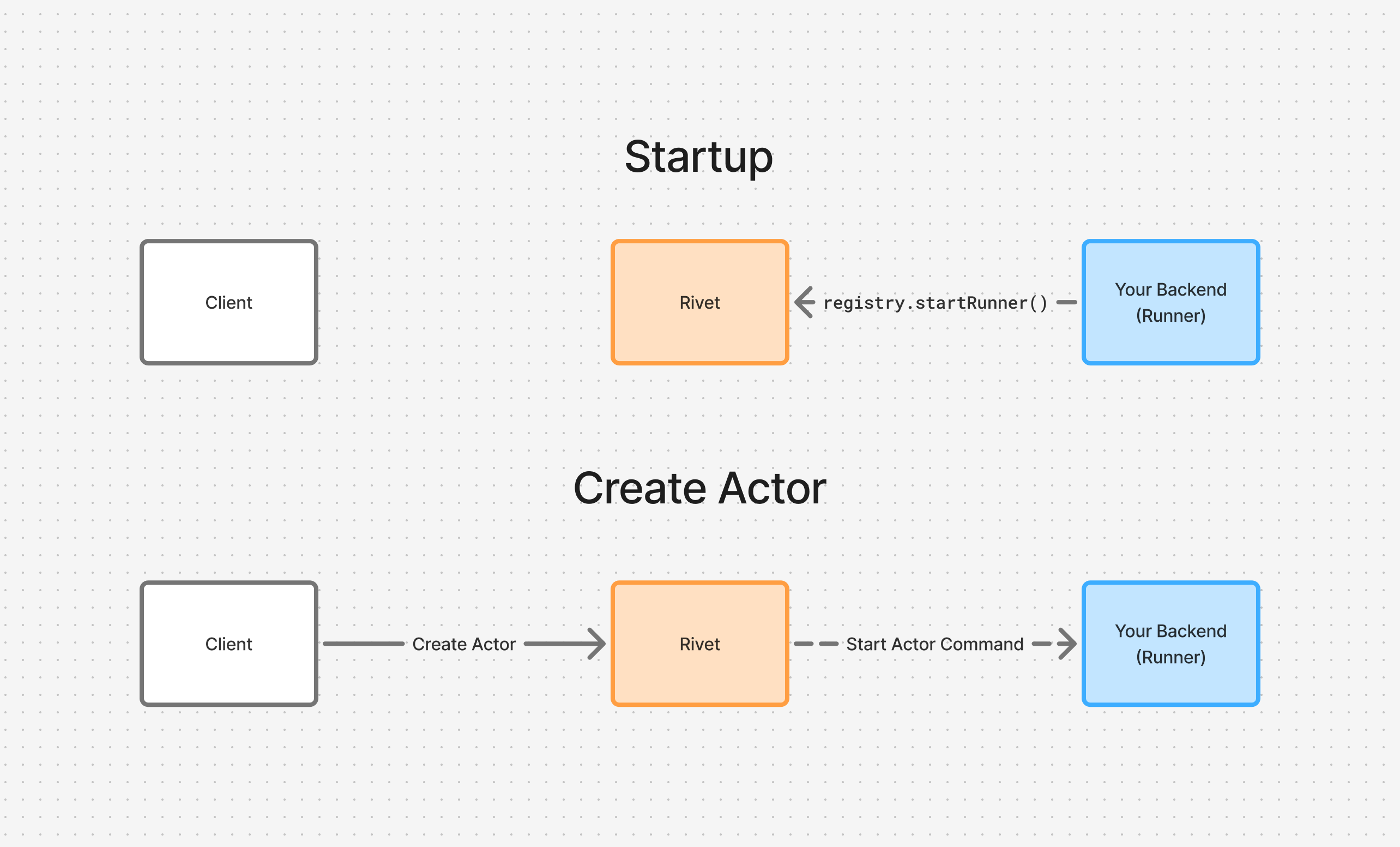 Startup

Client

Rivet

registry.startRunner()

Your Backend
(Runner)

Create Actor

Client

Create Actor

Rivet

Start Actor Command

Your Backend
(Runner)